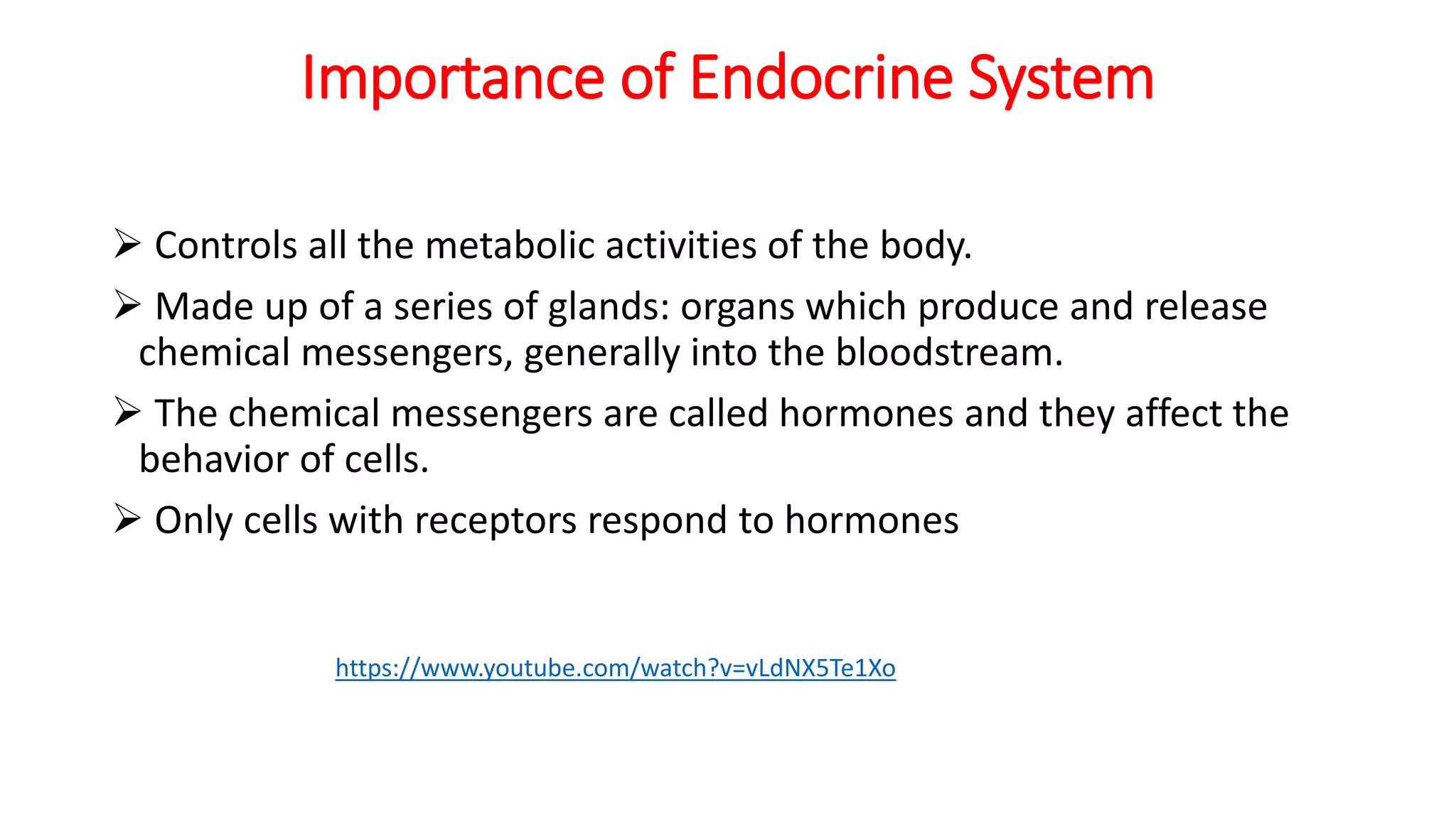 Importance of Endocrine System

➢ Controls all the metabolic activities of the body.

➢ Made up of a series of glands: organs which produce and release chemical messengers, generally into the bloodstream.

➢ The chemical messengers are called hormones and they affect the behavior of cells.

➢ Only cells with receptors respond to hormones

https://www.youtube.com/watch?v=vLdNX5Te1Xo